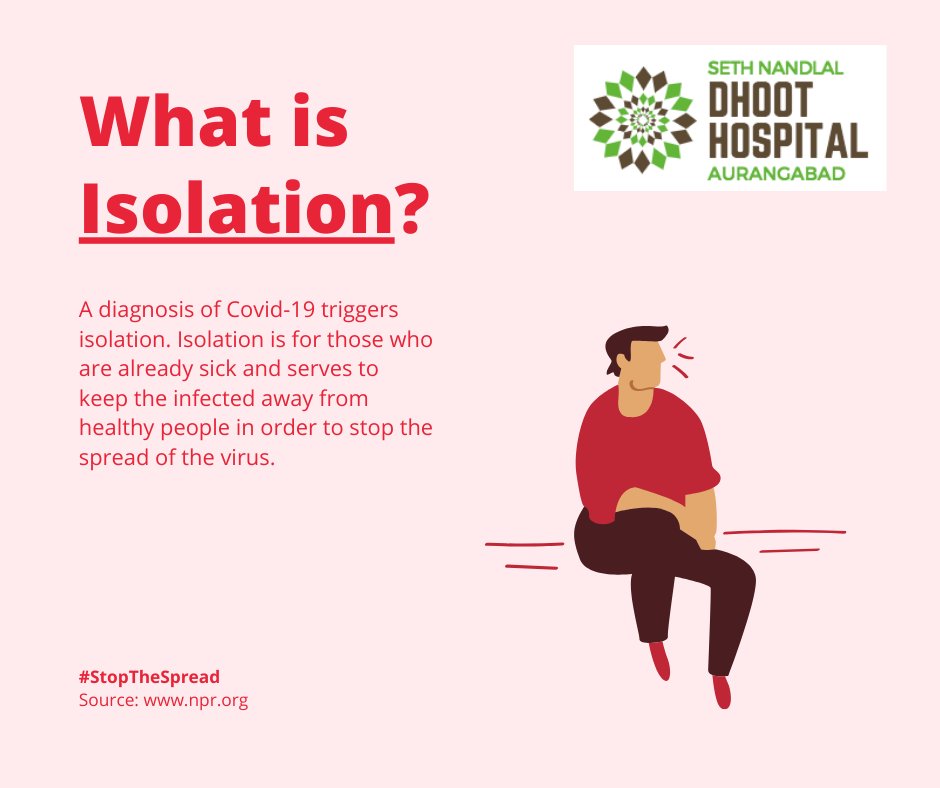 What is Isolation?

SETH NANDLAL
DHOOT
HOSPITAL
AURANGABAD

A diagnosis of Covid-19 triggers isolation. Isolation is for those who are already sick and serves to keep the infected away from healthy people in order to stop the spread of the virus.

#StopTheSpread
Source: www.npr.org